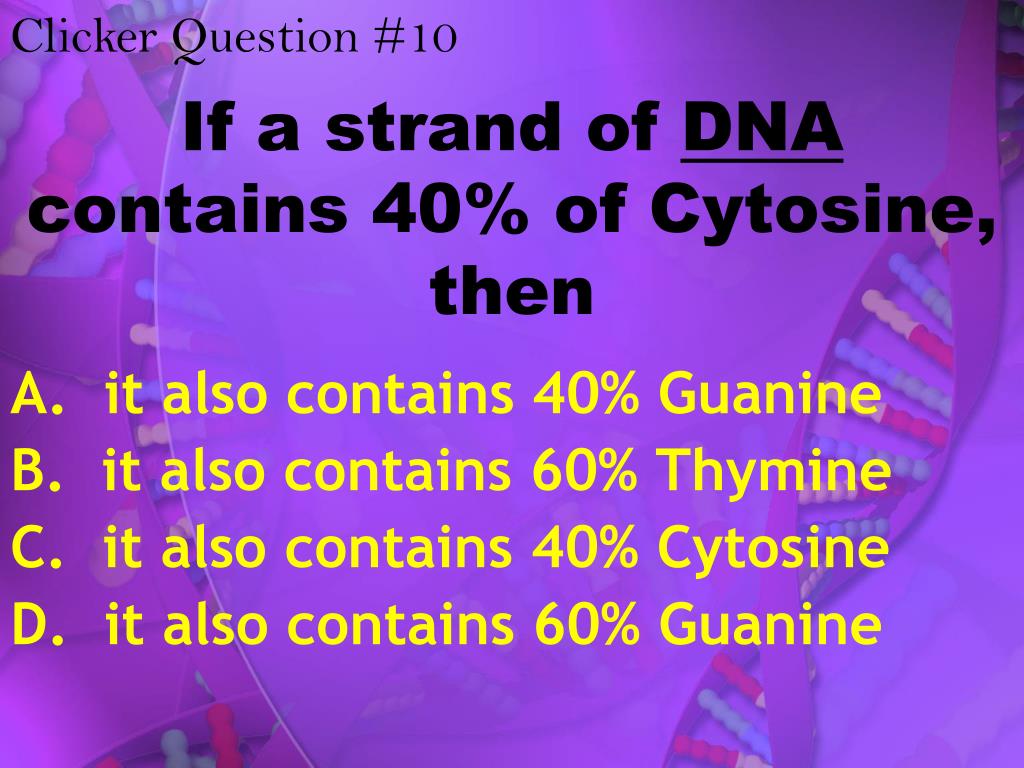 Clicker Question #10

If a strand of DNA contains 40% of Cytosine, then

A. it also contains 40% Guanine
B. it also contains 60% Thymine
C. it also contains 40% Cytosine
D. it also contains 60% Guanine